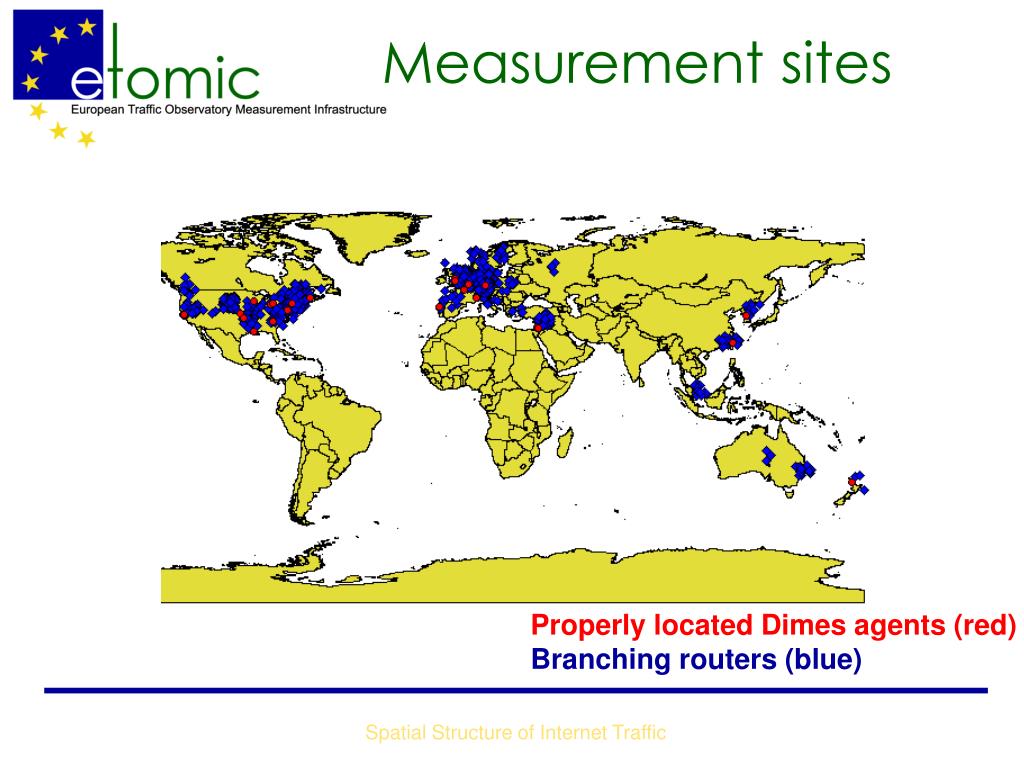 etomic
European Traffic Observatory Measurement Infrastructure

Measurement sites

Properly located Dimes agents (red)
Branching routers (blue)

Spatial Structure of Internet Traffic